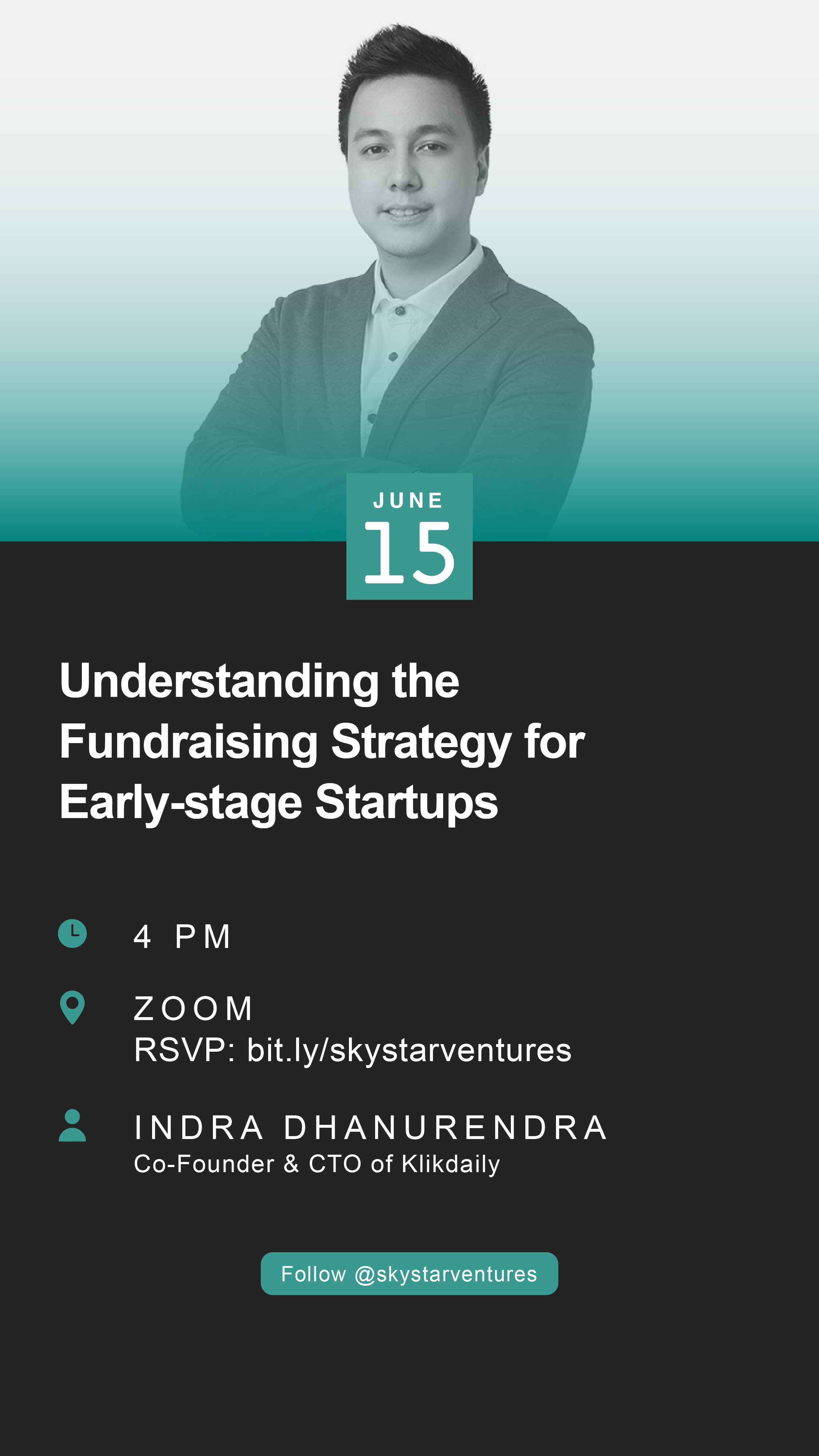 JUNE
15

Understanding the Fundraising Strategy for Early-stage Startups

4 PM

ZOOM
RSVP: bit.ly/skystarventures

INDRA DHANURENDRA
Co-Founder & CTO of Klikdaily

Follow @skystarventures